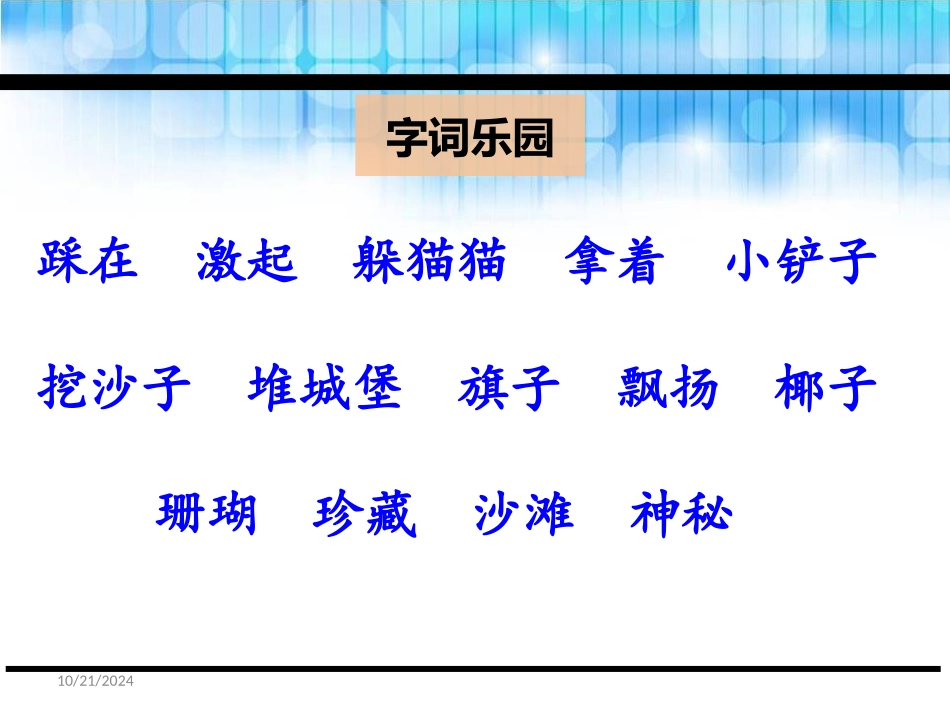 字词乐园

踩在　激起　躲猫猫　拿着　小铲子

挖沙子　堆城堡　旗子　飘扬　椰子

珊瑚　珍藏　沙滩　神秘

10/21/2024